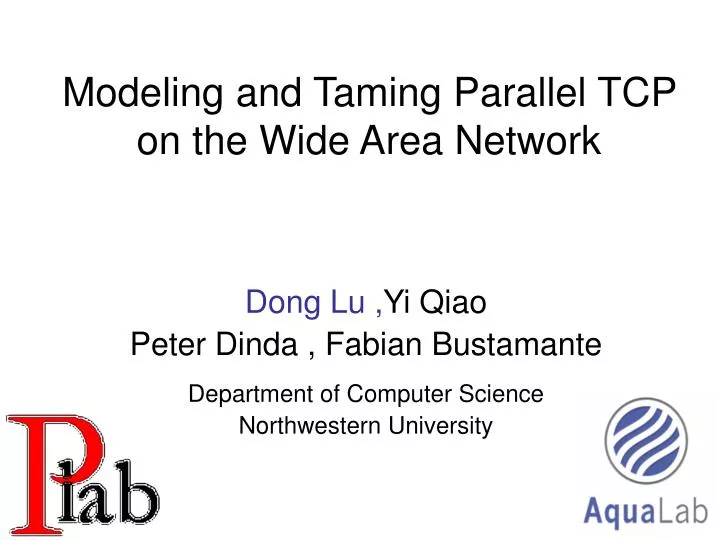 Modeling and Taming Parallel TCP on the Wide Area Network

Dong Lu ,Yi Qiao
Peter Dinda , Fabian Bustamante

Department of Computer Science
Northwestern University

Plab

AquaLab